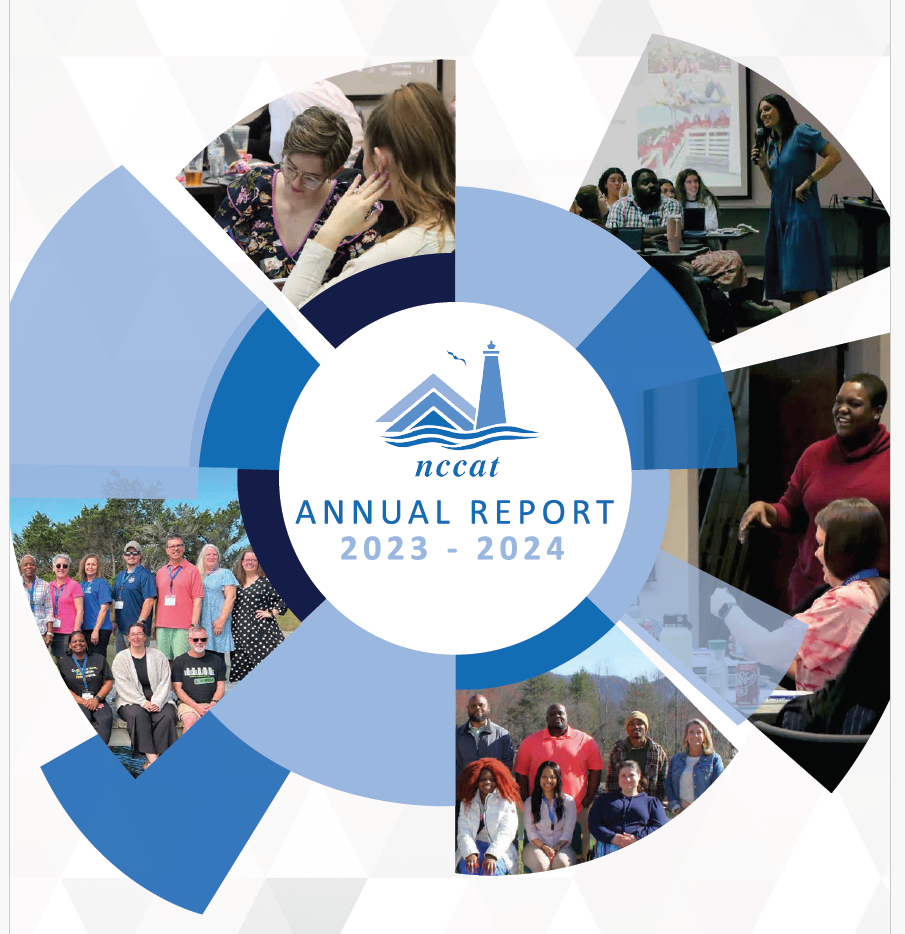 nccat
ANNUAL REPORT
2023 - 2024